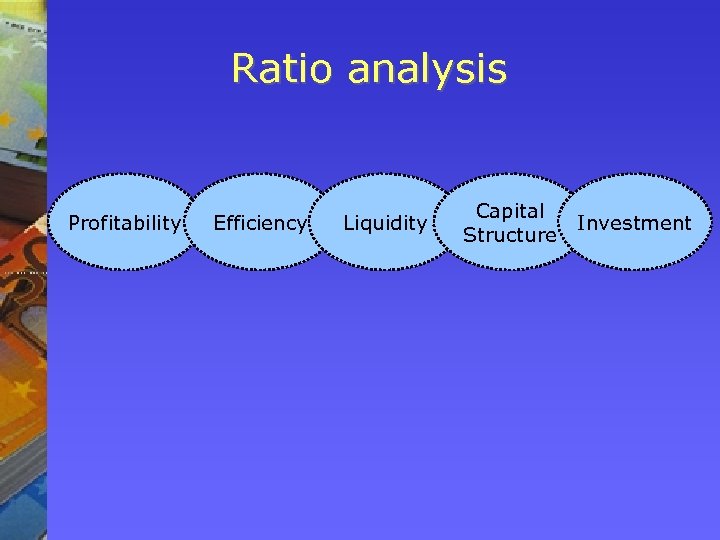 Ratio analysis

Profitability

Efficiency

Liquidity

Capital Structure

Investment